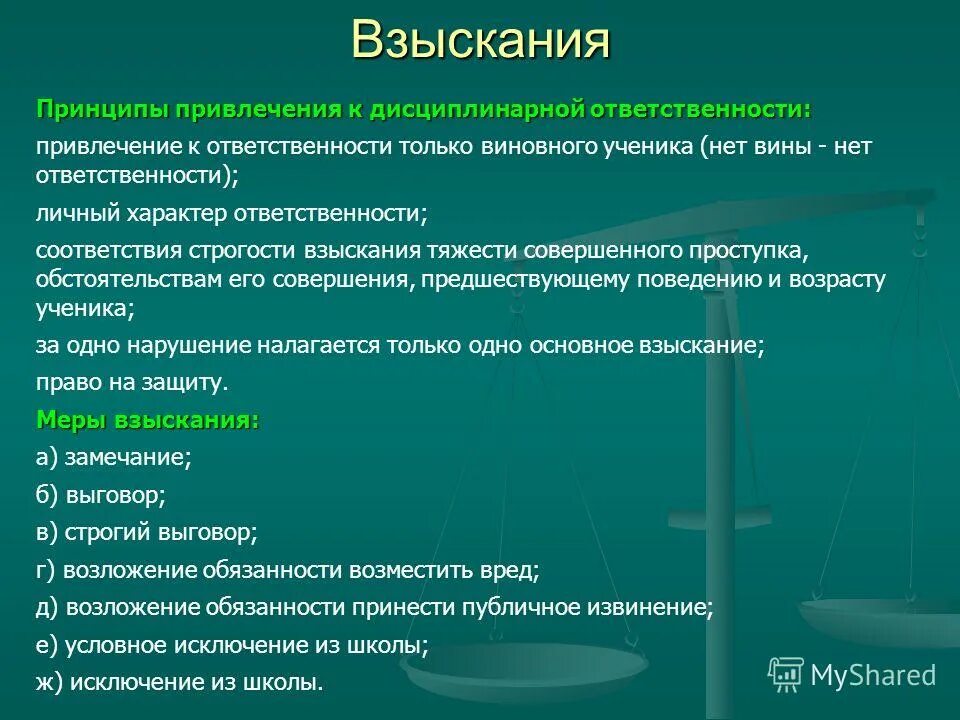 Взыскания

Принципы привлечения к дисциплинарной ответственности:

привлечение к ответственности только виновного ученика (нет вины - нет ответственности);

личный характер ответственности;

соответствия строгости взыскания тяжести совершенного проступка, обстоятельствам его совершения, предшествующему поведению и возрасту ученика;

за одно нарушение налагается только одно основное взыскание;

право на защиту.

Меры взыскания:

а) замечание;

б) выговор;

в) строгий выговор;

г) возложение обязанности возместить вред;

д) возложение обязанности принести публичное извинение;

е) условное исключение из школы;

ж) исключение из школы.

MyShared